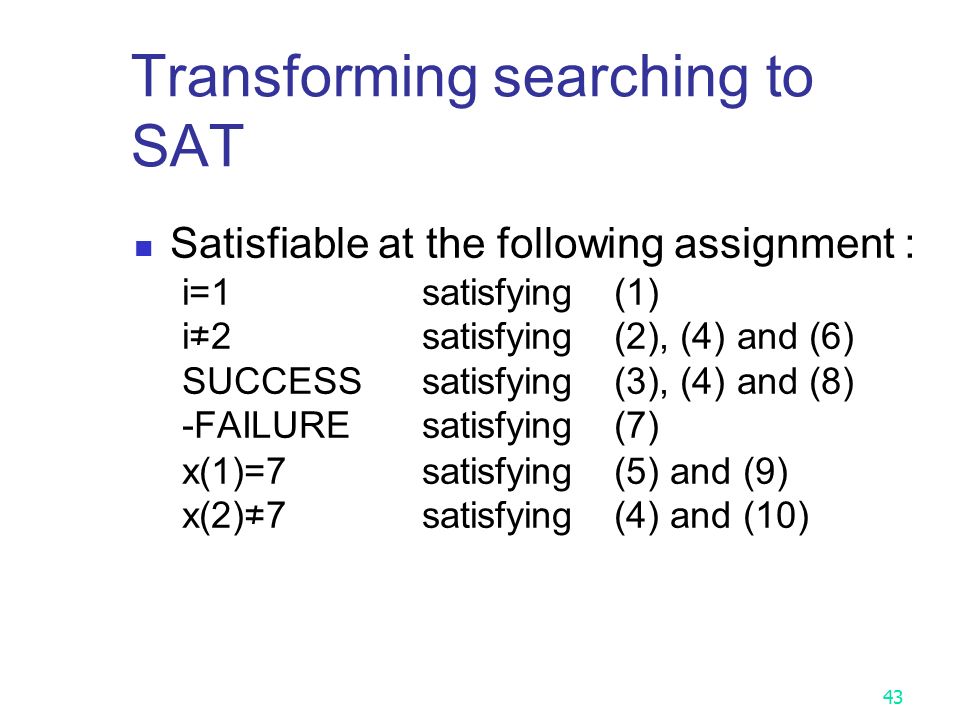 Transforming searching to SAT

Satisfiable at the following assignment :

| | | |
|---|---|---|
| i=1 | satisfying | (1) |
| i≠2 | satisfying | (2), (4) and (6) |
| SUCCESS | satisfying | (3), (4) and (8) |
| -FAILURE | satisfying | (7) |
| x(1)=7 | satisfying | (5) and (9) |
| x(2)≠7 | satisfying | (4) and (10) |

43